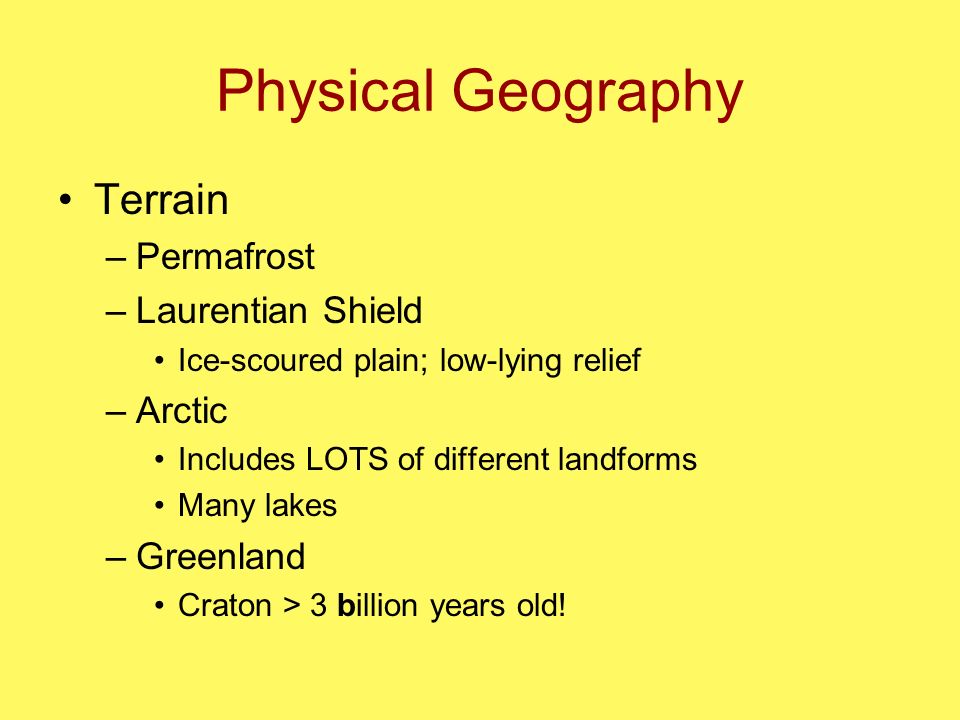 Physical Geography

• Terrain
– Permafrost
– Laurentian Shield
• Ice-scoured plain; low-lying relief
– Arctic
• Includes LOTS of different landforms
• Many lakes
– Greenland
• Craton > 3 billion years old!